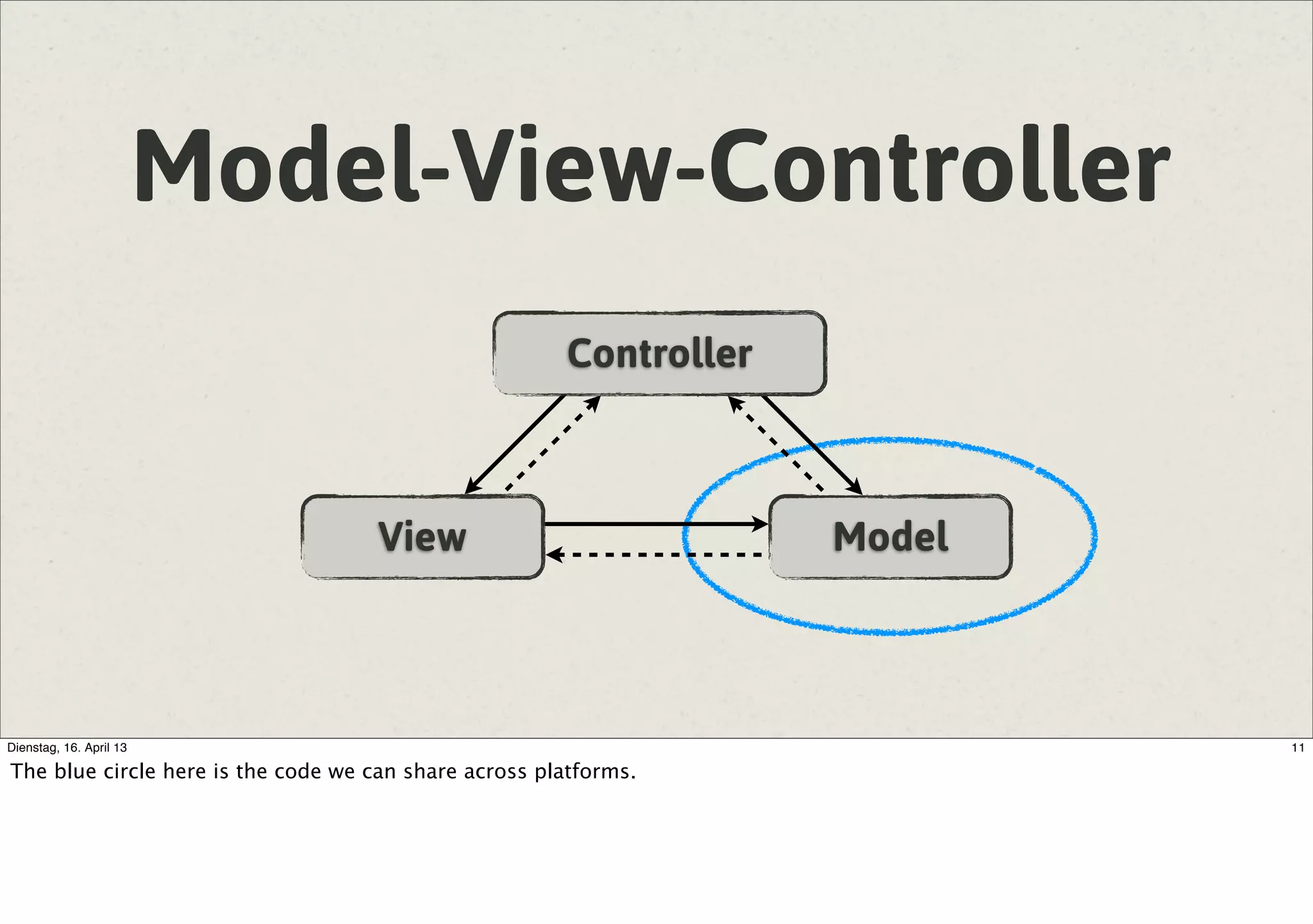 Model-View-Controller

Controller

View

Model

Dienstag, 16. April 13

11

The blue circle here is the code we can share across platforms.